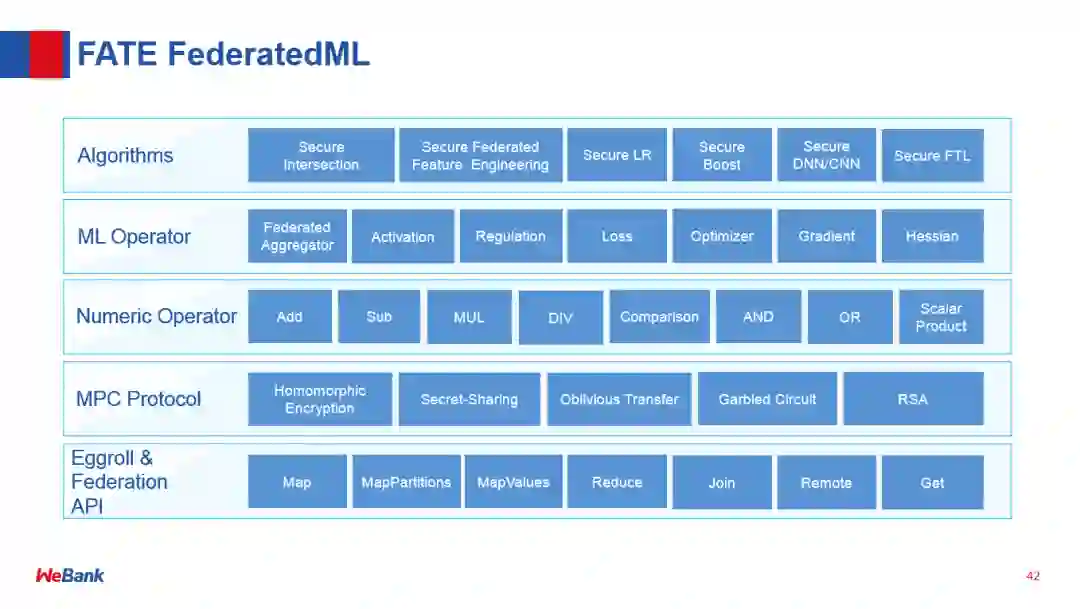 FATE FederatedML

Algorithms
Secure Intersection
Secure Federated Feature Engineering
Secure LR
Secure Boost
Secure DNN/CNN
Secure FTL

ML Operator
Federated Aggregator
Activation
Regulation
Loss
Optimizer
Gradient
Hessian

Numeric Operator
Add
Sub
MUL
DIV
Comparison
AND
OR
Scalar Product

MPC Protocol
Homomorphic Encryption
Secret-Sharing
Oblivious Transfer
Garbled Circuit
RSA

Eggroll & Federation API
Map
MapPartitions
MapValues
Reduce
Join
Remote
Get

WeBank

42